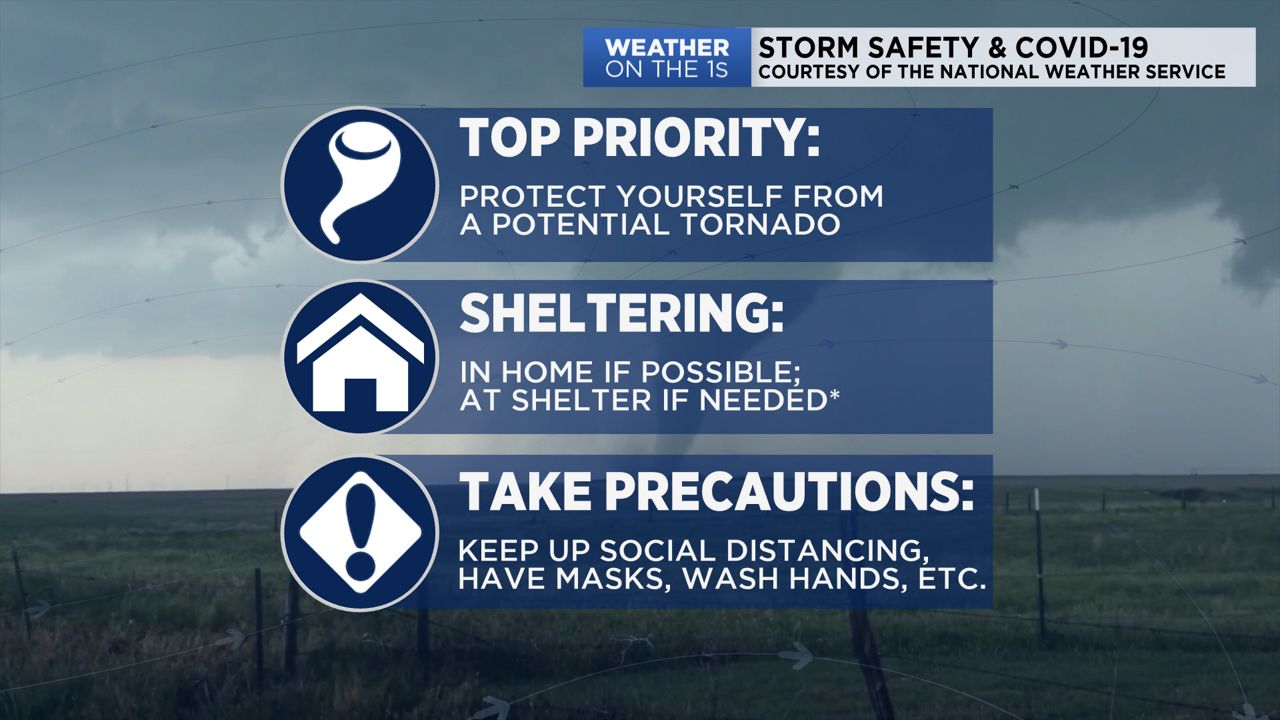 WEATHER ON THE 1S

STORM SAFETY & COVID-19
COURTESY OF THE NATIONAL WEATHER SERVICE

TOP PRIORITY:
PROTECT YOURSELF FROM A POTENTIAL TORNADO

SHELTERING:
IN HOME IF POSSIBLE; AT SHELTER IF NEEDED*

TAKE PRECAUTIONS:
KEEP UP SOCIAL DISTANCING, HAVE MASKS, WASH HANDS, ETC.